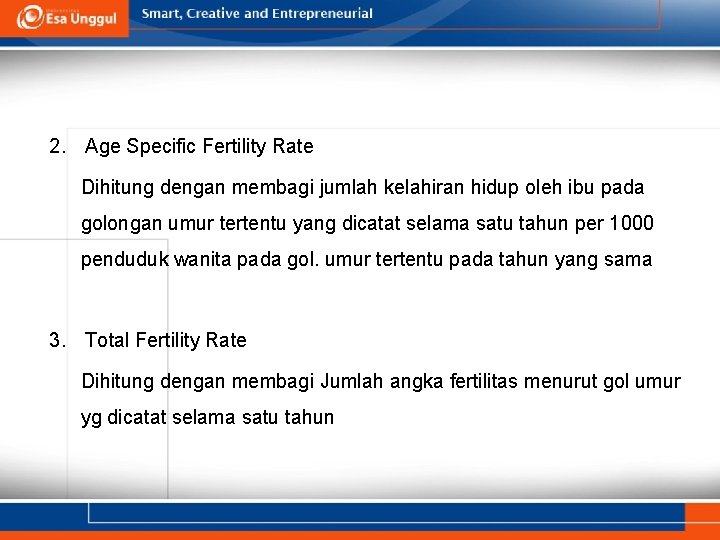 Esa Unggul

Smart, Creative and Entrepreneurial

2. Age Specific Fertility Rate

Dihitung dengan membagi jumlah kelahiran hidup oleh ibu pada golongan umur tertentu yang dicatat selama satu tahun per 1000 penduduk wanita pada gol. umur tertentu pada tahun yang sama

3. Total Fertility Rate

Dihitung dengan membagi Jumlah angka fertilitas menurut gol umur yg dicatat selama satu tahun